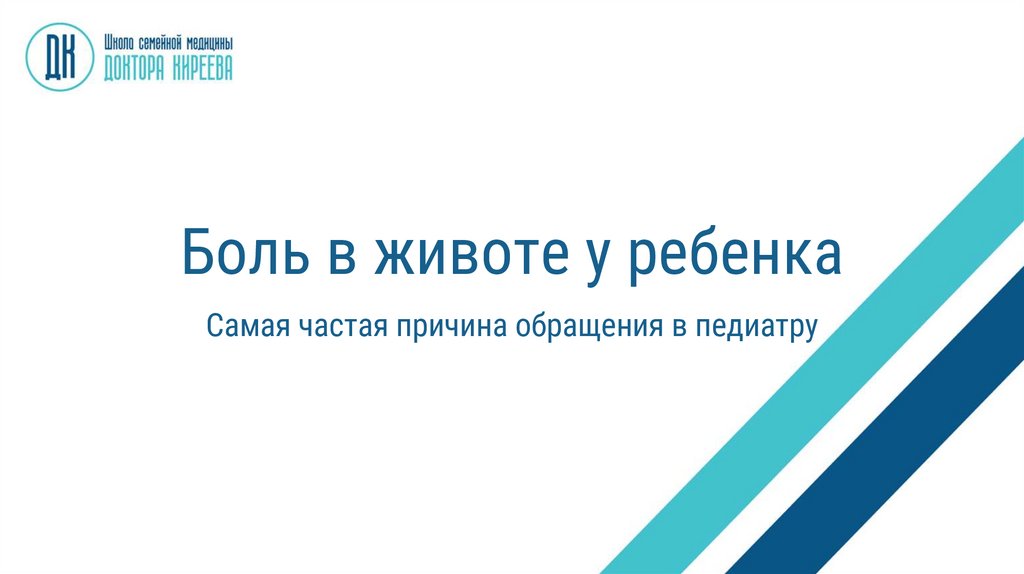 ДК
Школа семейной медицины
ДОКТОРА КИРЕЕВА

Боль в животе у ребенка

Самая частая причина обращения в педиатру